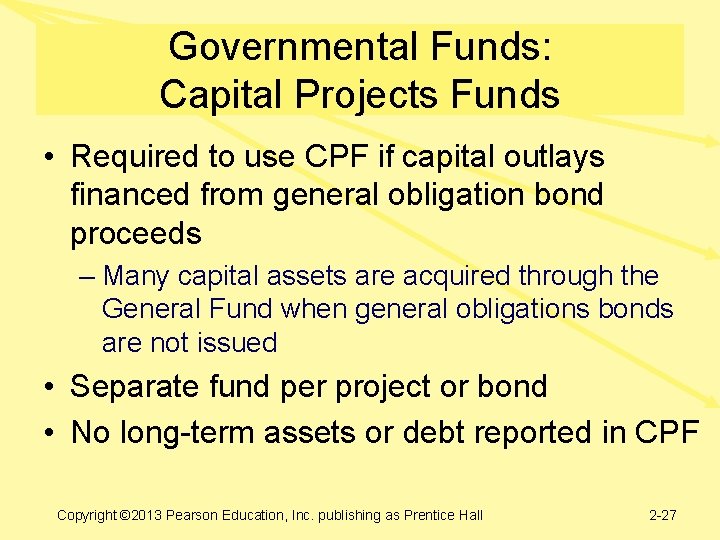 Governmental Funds:
Capital Projects Funds

• Required to use CPF if capital outlays financed from general obligation bond proceeds
– Many capital assets are acquired through the General Fund when general obligations bonds are not issued
• Separate fund per project or bond
• No long-term assets or debt reported in CPF

Copyright ©2013 Pearson Education, Inc. publishing as Prentice Hall

2-27